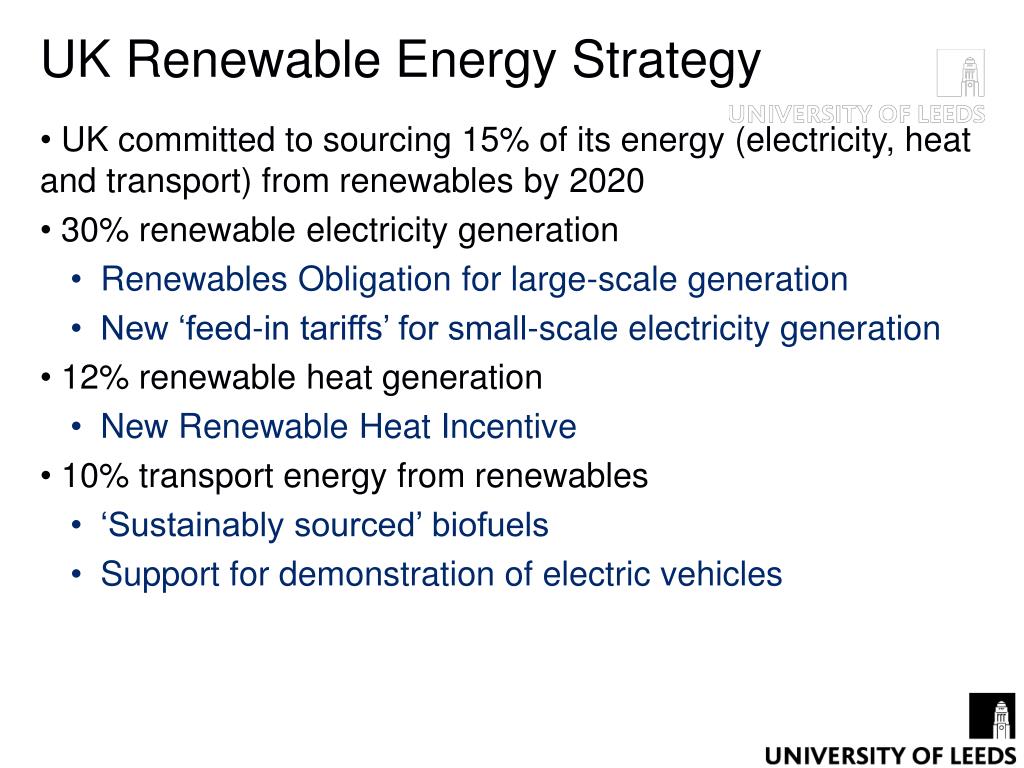 UK Renewable Energy Strategy

UNIVERSITY OF LEEDS

• UK committed to sourcing 15% of its energy (electricity, heat and transport) from renewables by 2020

• 30% renewable electricity generation

• Renewables Obligation for large-scale generation

• New ‘feed-in tariffs’ for small-scale electricity generation

• 12% renewable heat generation

• New Renewable Heat Incentive

• 10% transport energy from renewables

• ‘Sustainably sourced’ biofuels

• Support for demonstration of electric vehicles

UNIVERSITY OF LEEDS